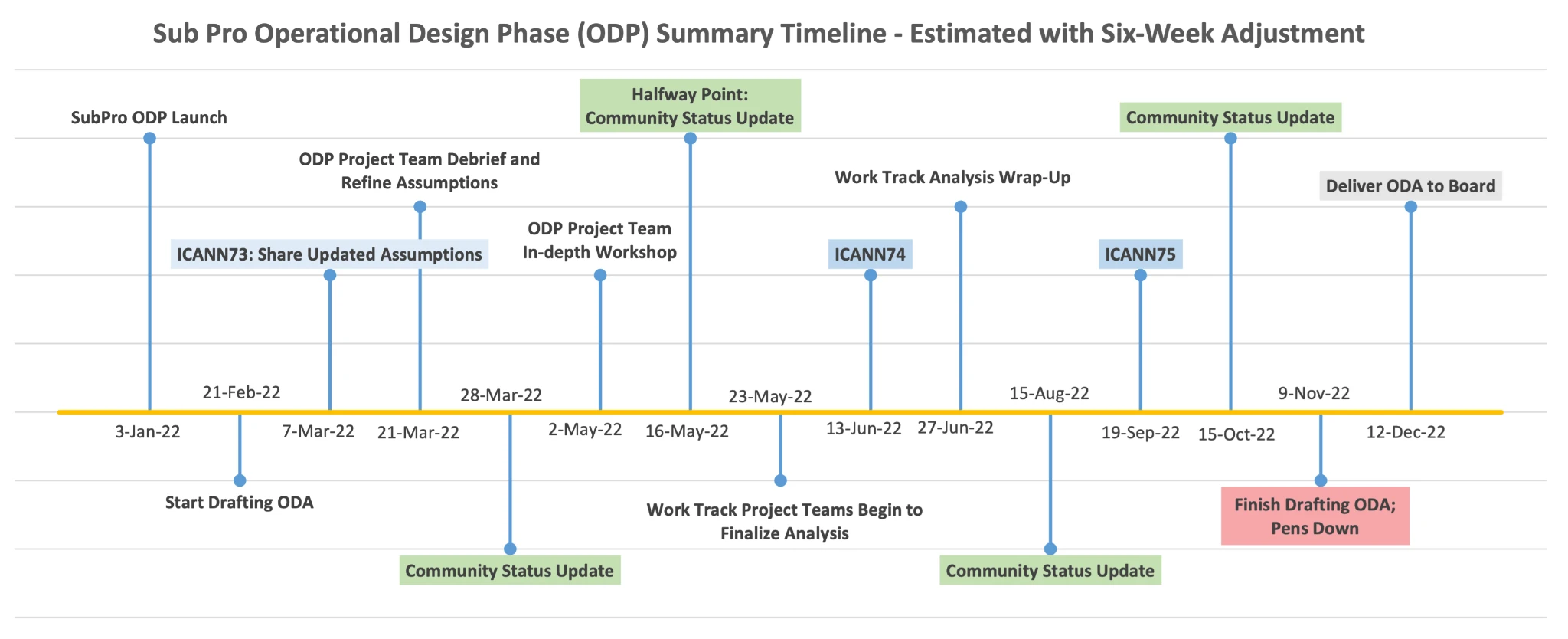 Sub Pro Operational Design Phase (ODP) Summary Timeline - Estimated with Six-Week Adjustment

SubPro ODP Launch
3-Jan-22

21-Feb-22
Start Drafting ODA

ICANN73: Share Updated Assumptions
7-Mar-22

ODP Project Team Debrief and Refine Assumptions
21-Mar-22

28-Mar-22
Community Status Update

ODP Project Team In-depth Workshop
2-May-22

Halfway Point: Community Status Update
16-May-22

23-May-22
Work Track Project Teams Begin to Finalize Analysis

ICANN74
13-Jun-22

Work Track Analysis Wrap-Up
27-Jun-22

15-Aug-22
Community Status Update

ICANN75
19-Sep-22

Community Status Update
15-Oct-22

9-Nov-22
Finish Drafting ODA; Pens Down

Deliver ODA to Board
12-Dec-22